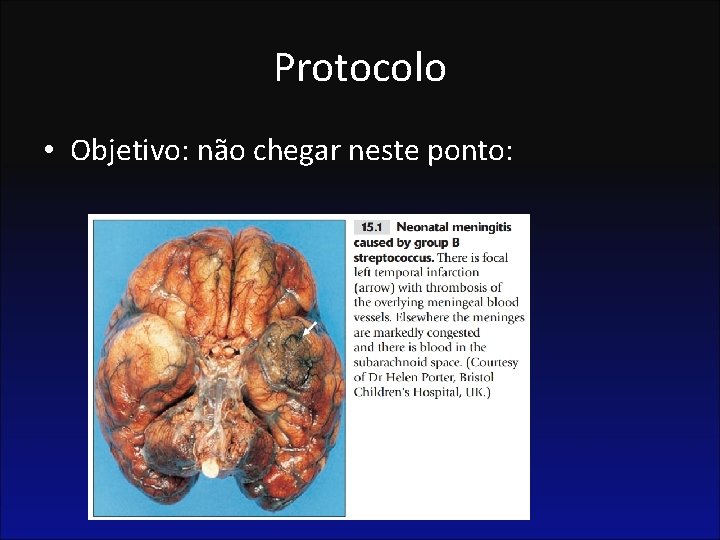 Protocolo

• Objetivo: não chegar neste ponto:

15.1 Neonatal meningitis caused by group B streptococcus. There is focal left temporal infarction (arrow) with thrombosis of the overlying meningeal blood vessels. Elsewhere the meninges are markedly congested and there is blood in the subarachnoid space. (Courtesy of Dr Helen Porter, Bristol Children's Hospital, UK.)